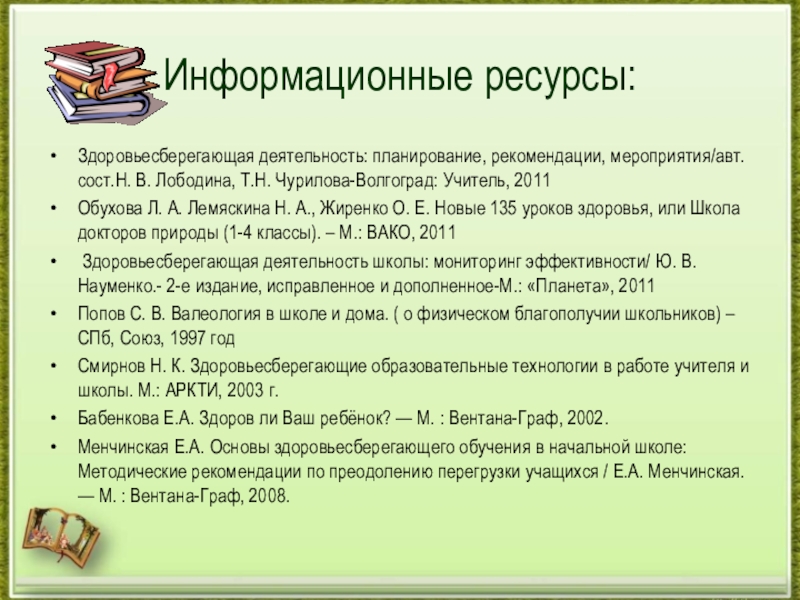 Информационные ресурсы:

• Здоровьесберегающая деятельность: планирование, рекомендации, мероприятия/авт. сост.Н. В. Лободина, Т.Н. Чурилова-Волгоград: Учитель, 2011
• Обухова Л. А. Лемяскина Н. А., Жиренко О. Е. Новые 135 уроков здоровья, или Школа докторов природы (1-4 классы). – М.: ВАКО, 2011
• Здоровьесберегающая деятельность школы: мониторинг эффективности/ Ю. В. Науменко.- 2-е издание, исправленное и дополненное-М.: «Планета», 2011
• Попов С. В. Валеология в школе и дома. ( о физическом благополучии школьников) – СПб, Союз, 1997 год
• Смирнов Н. К. Здоровьесберегающие образовательные технологии в работе учителя и школы. М.: АРКТИ, 2003 г.
• Бабенкова Е.А. Здоров ли Ваш ребёнок? — М. : Вентана-Граф, 2002.
• Менчинская Е.А. Основы здоровьесберегающего обучения в начальной школе: Методические рекомендации по преодолению перегрузки учащихся / Е.А. Менчинская. — М. : Вентана-Граф, 2008.